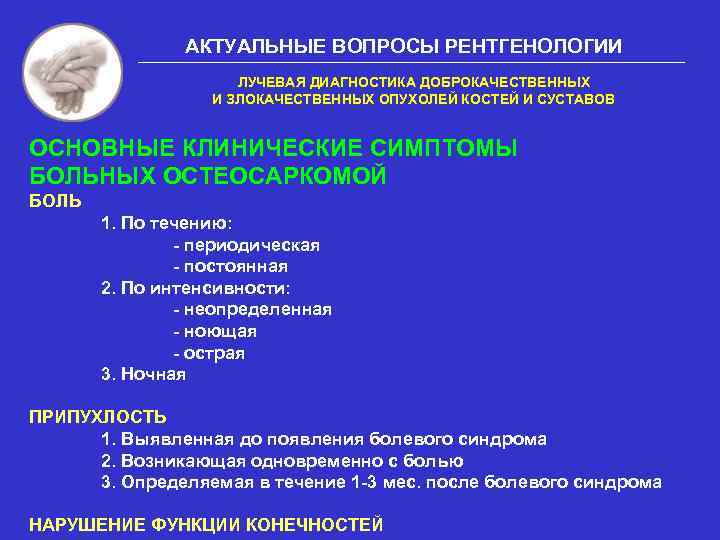 АКТУАЛЬНЫЕ ВОПРОСЫ РЕНТГЕНОЛОГИИ

ЛУЧЕВАЯ ДИАГНОСТИКА ДОБРОКАЧЕСТВЕННЫХ И ЗЛОКАЧЕСТВЕННЫХ ОПУХОЛЕЙ КОСТЕЙ И СУСТАВОВ

ОСНОВНЫЕ КЛИНИЧЕСКИЕ СИМПТОМЫ БОЛЬНЫХ ОСТЕОСАРКОМОЙ

БОЛЬ

1. По течению:
- периодическая
- постоянная
2. По интенсивности:
- неопределенная
- ноющая
- острая
3. Ночная

ПРИПУХЛОСТЬ

1. Выявленная до появления болевого синдрома
2. Возникающая одновременно с болью
3. Определяемая в течение 1-3 мес. после болевого синдрома

НАРУШЕНИЕ ФУНКЦИИ КОНЕЧНОСТЕЙ